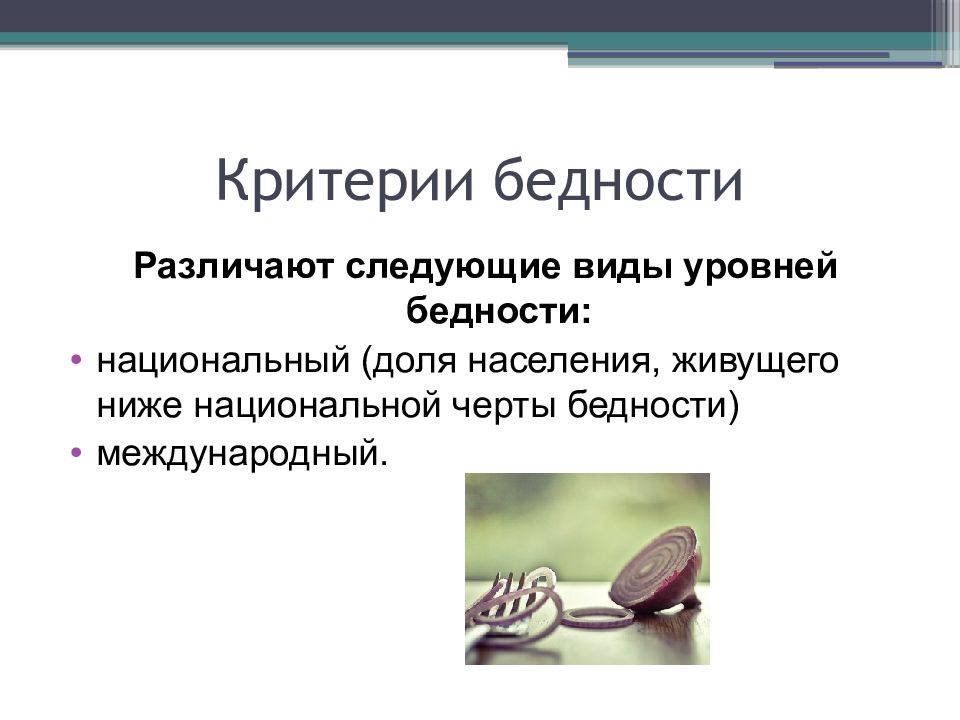 Критерии бедности

Различают следующие виды уровней бедности:

• национальный (доля населения, живущего ниже национальной черты бедности)
• международный.